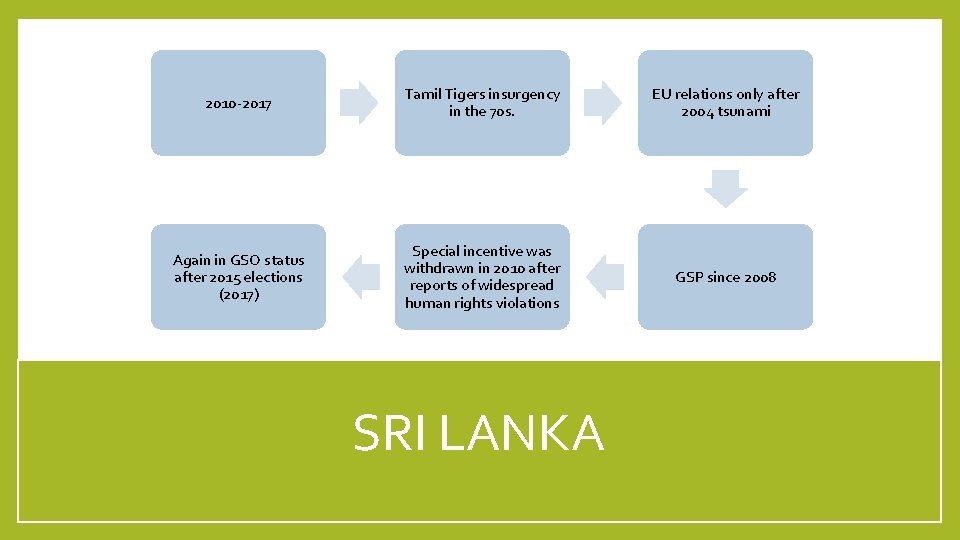 2010-2017

Tamil Tigers insurgency in the 70s.

EU relations only after 2004 tsunami

GSP since 2008

Special incentive was withdrawn in 2010 after reports of widespread human rights violations

Again in GSO status after 2015 elections (2017)

SRI LANKA